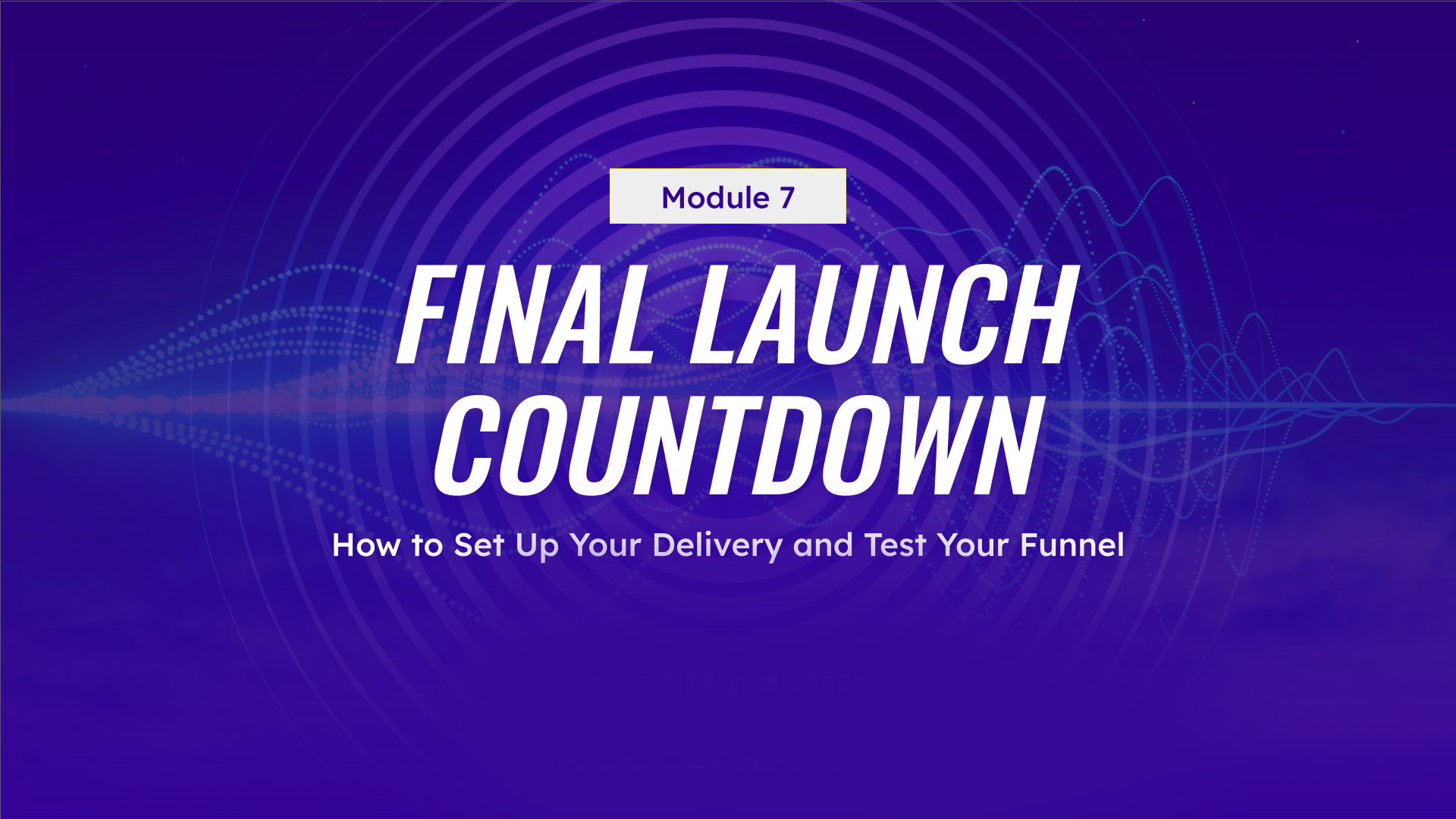 Module 7

FINAL LAUNCH COUNTDOWN

How to Set Up Your Delivery and Test Your Funnel